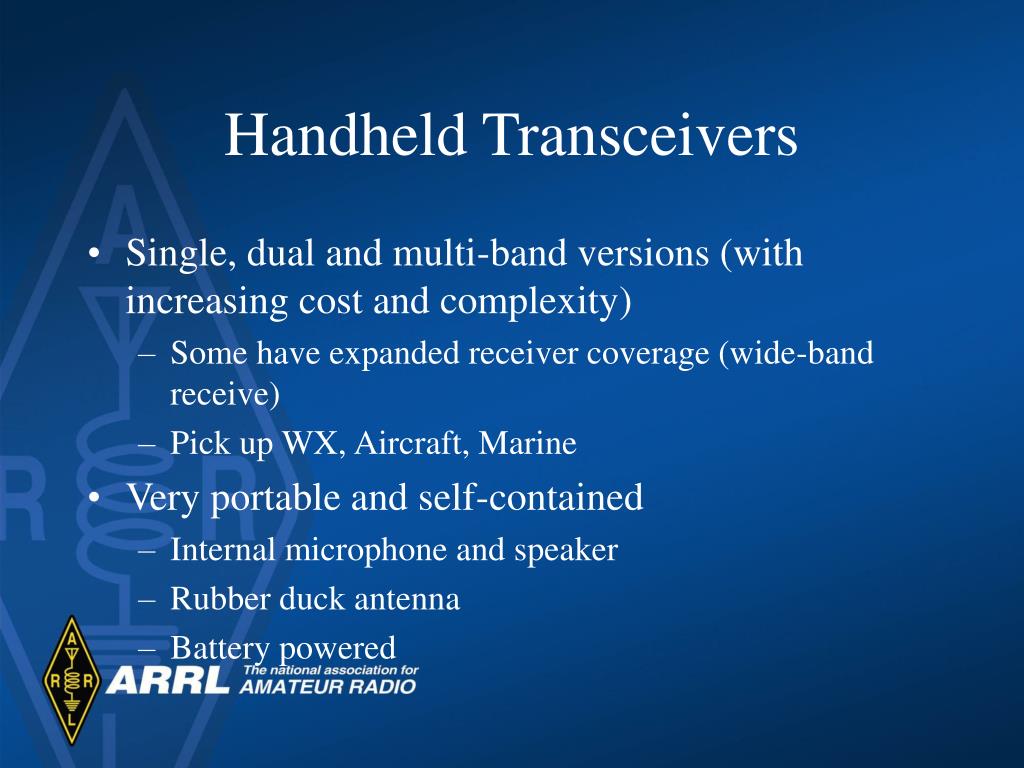 Handheld Transceivers

• Single, dual and multi-band versions (with increasing cost and complexity)
– Some have expanded receiver coverage (wide-band receive)
– Pick up WX, Aircraft, Marine
• Very portable and self-contained
– Internal microphone and speaker
– Rubber duck antenna
– Battery powered

A R R L
ARRL The national association for AMATEUR RADIO